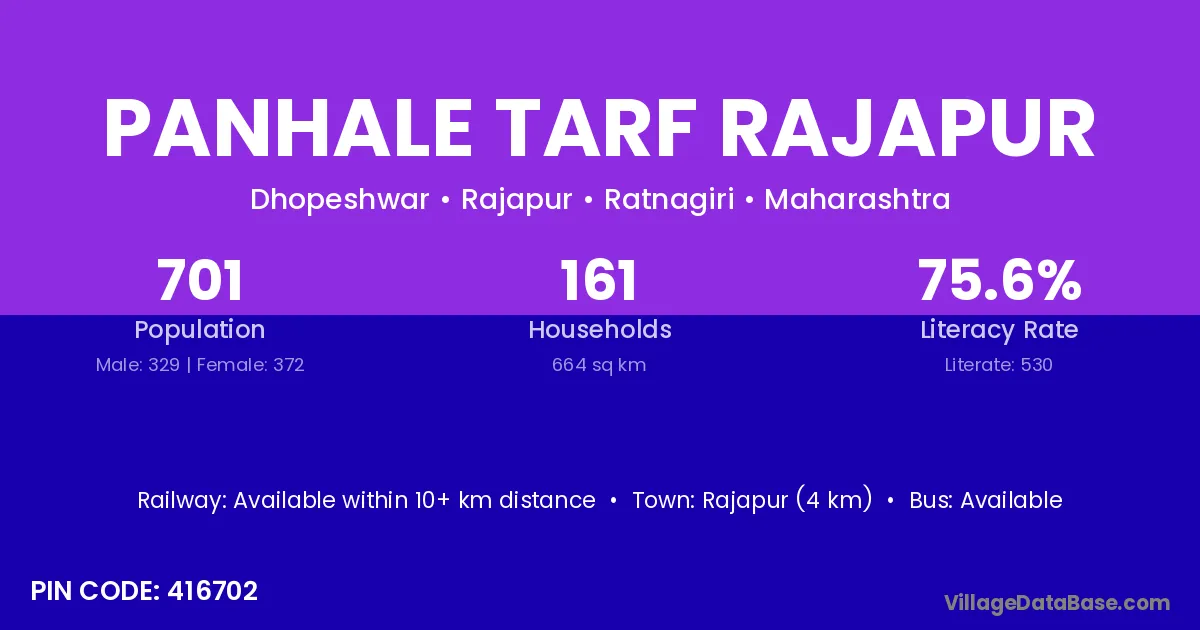 PANHALE TARF RAJAPUR

Dhopeshwar • Rajapur • Ratnagiri • Maharashtra

701
Population
Male: 329 | Female: 372

161
Households
664 sq km

75.6%
Literacy Rate
Literate: 530

Railway: Available within 10+ km distance • Town: Rajapur (4 km) • Bus: Available

PIN CODE: 416702

VillageDataBase.com